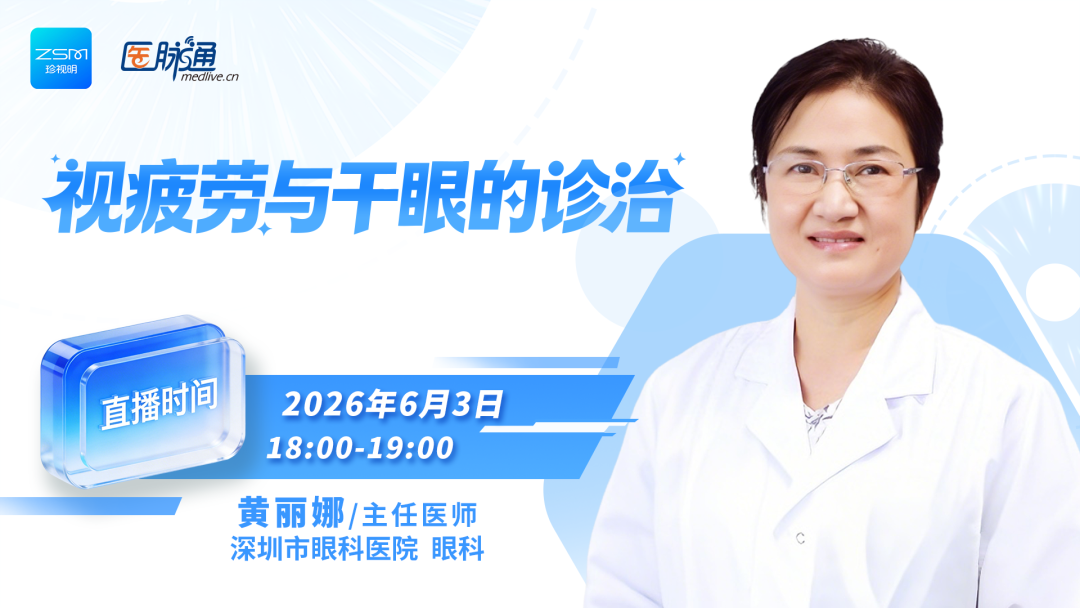 ZSM
珍视明

医脉通
medlive.cn

视疲劳与干眼的诊治

直播时间

2026年6月3日
18:00-19:00

黄丽娜/主任医师
深圳市眼科医院 眼科